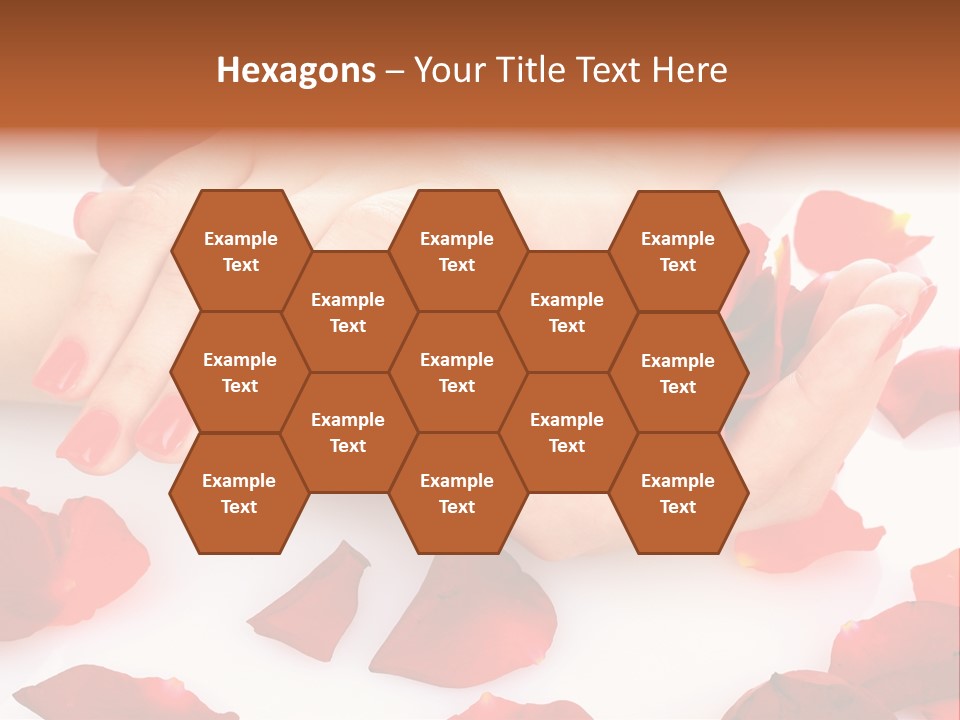 Hexagons – Your Title Text Here

Example Text

Example Text

Example Text

Example Text

Example Text

Example Text

Example Text

Example Text

Example Text

Example Text

Example Text

Example Text

Example Text